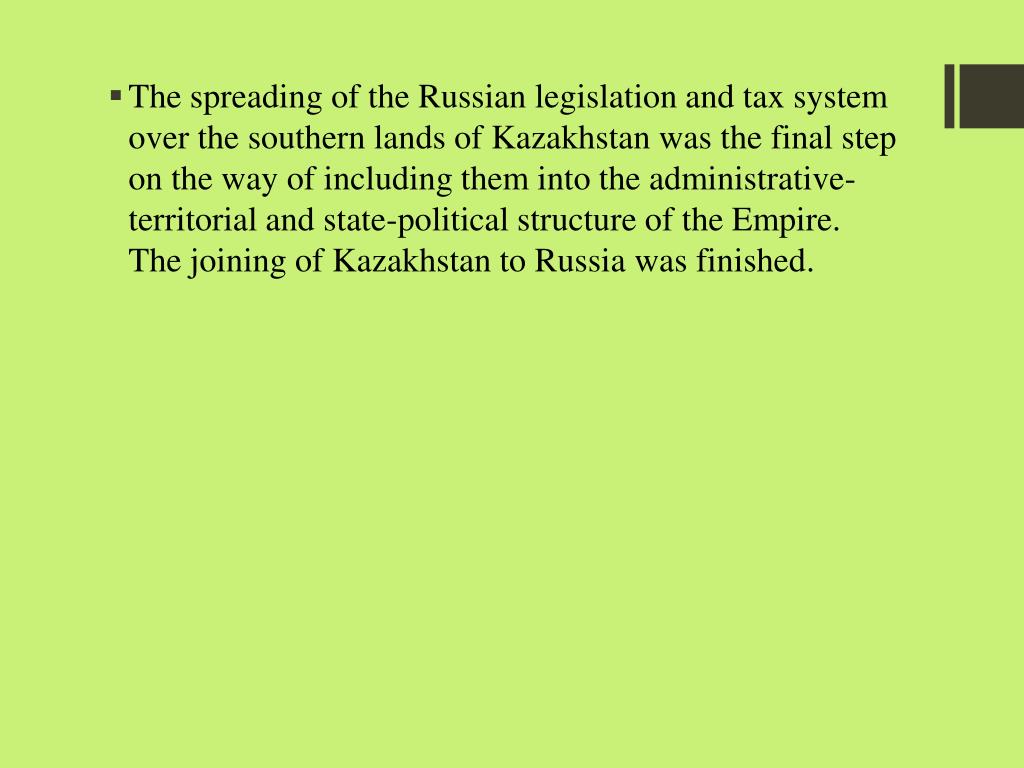 ▪ The spreading of the Russian legislation and tax system over the southern lands of Kazakhstan was the final step on the way of including them into the administrative-territorial and state-political structure of the Empire. The joining of Kazakhstan to Russia was finished.